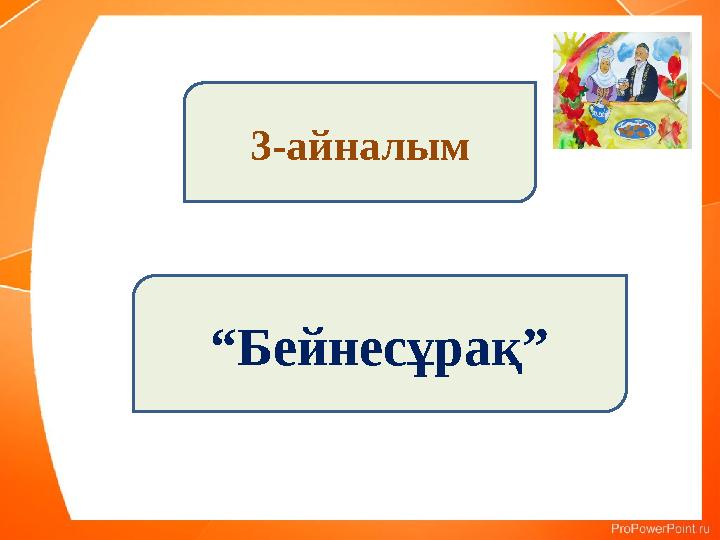 3-айналым

“Бейнесұрақ”

ProPowerPoint.ru